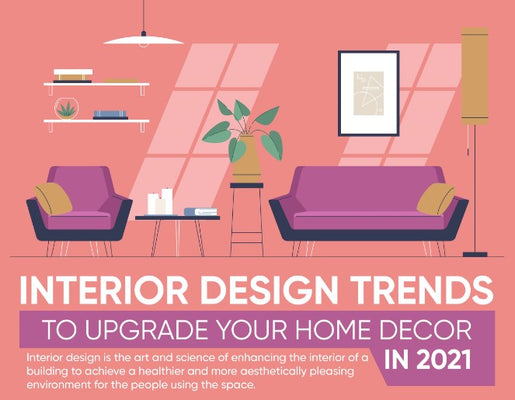 INTERIOR DESIGN TRENDS

TO UPGRADE YOUR HOME DECOR

IN 2021

Interior design is the art and science of enhancing the interior of a building to achieve a healthier and more aesthetically pleasing environment for the people using the space.